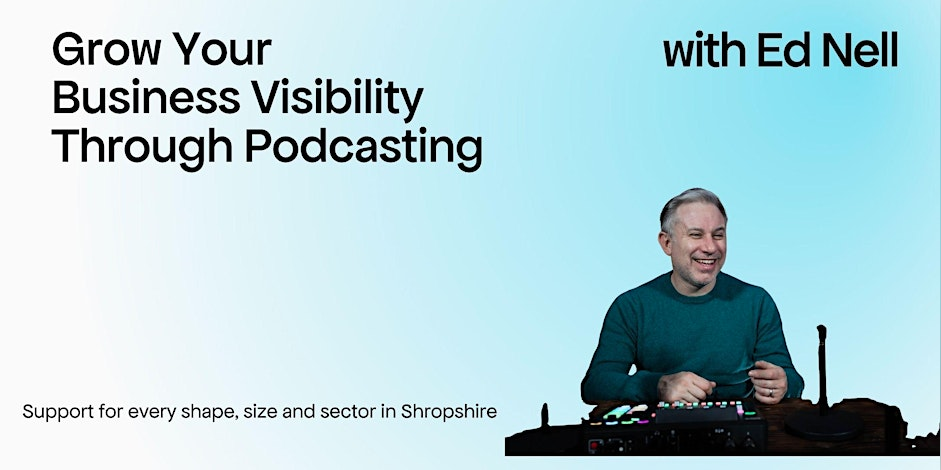 Grow Your Business Visibility Through Podcasting

with Ed Nell

Support for every shape, size and sector in Shropshire